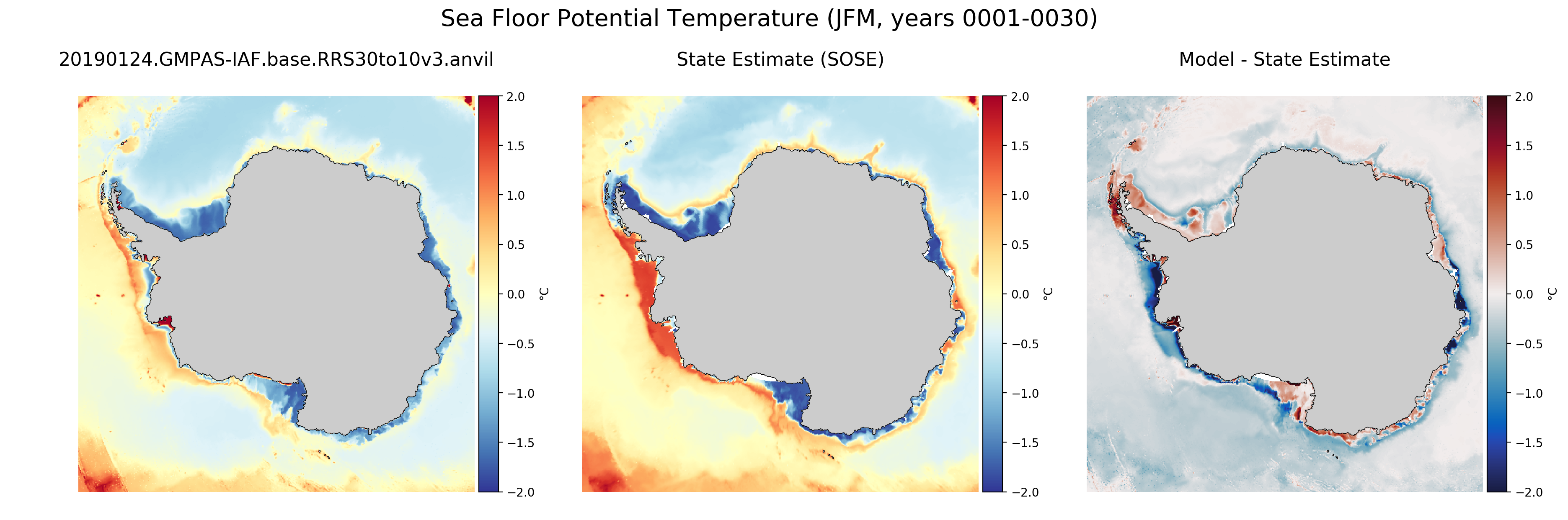 Sea Floor Potential Temperature (JFM, years 0001-0030)

20190124.GMPAS-IAF.base.RRS30to10v3.anvil

2.0
1.5
1.0
0.5
0.0
−0.5
−1.0
−1.5
−2.0
°C

State Estimate (SOSE)

2.0
1.5
1.0
0.5
0.0
−0.5
−1.0
−1.5
−2.0
°C

Model - State Estimate

2.0
1.5
1.0
0.5
0.0
−0.5
−1.0
−1.5
−2.0
°C